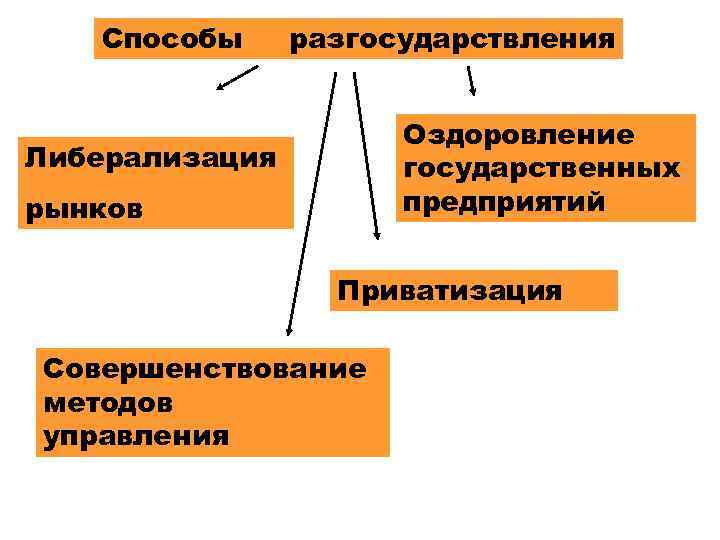 Способы разгосударствления

Либерализация рынков

Оздоровление государственных предприятий

Приватизация

Совершенствование методов управления